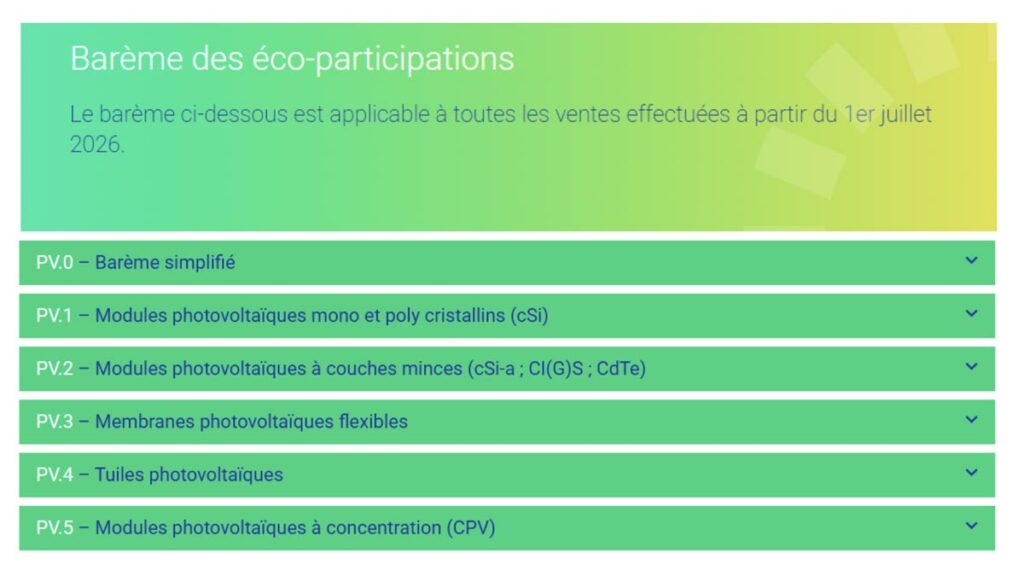 Barème des éco-participations

Le barème ci-dessous est applicable à toutes les ventes effectuées à partir du 1er juillet 2026.

PV.0 – Barème simplifié

PV.1 – Modules photovoltaïques mono et poly cristallins (cSi)

PV.2 – Modules photovoltaïques à couches minces (cSi-a ; CI(G)S ; CdTe)

PV.3 – Membranes photovoltaïques flexibles

PV.4 – Tuiles photovoltaïques

PV.5 – Modules photovoltaïques à concentration (CPV)